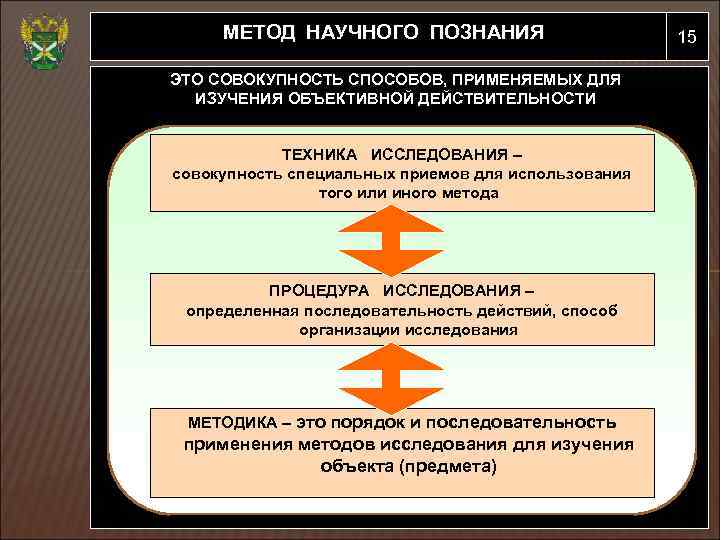 МЕТОД НАУЧНОГО ПОЗНАНИЯ

15

ЭТО СОВОКУПНОСТЬ СПОСОБОВ, ПРИМЕНЯЕМЫХ ДЛЯ ИЗУЧЕНИЯ ОБЪЕКТИВНОЙ ДЕЙСТВИТЕЛЬНОСТИ

ТЕХНИКА ИССЛЕДОВАНИЯ – совокупность специальных приемов для использования того или иного метода

ПРОЦЕДУРА ИССЛЕДОВАНИЯ – определенная последовательность действий, способ организации исследования

МЕТОДИКА – это порядок и последовательность применения методов исследования для изучения объекта (предмета)